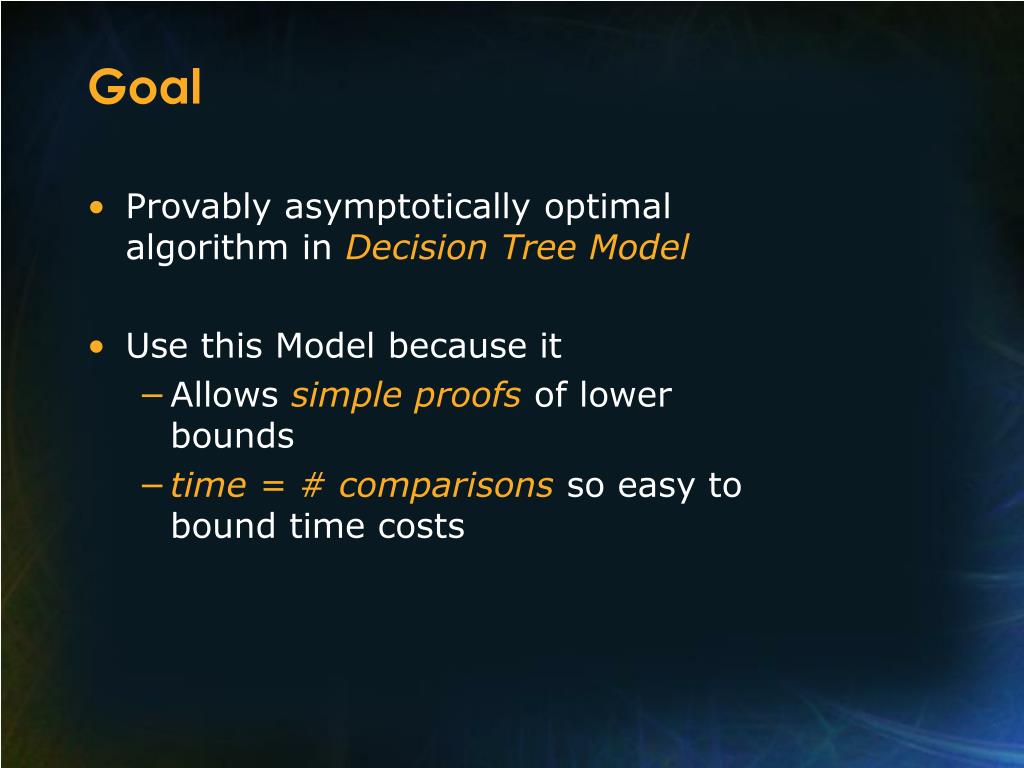 Goal

• Provably asymptotically optimal algorithm in Decision Tree Model

• Use this Model because it
  – Allows simple proofs of lower bounds
  – time = # comparisons so easy to bound time costs